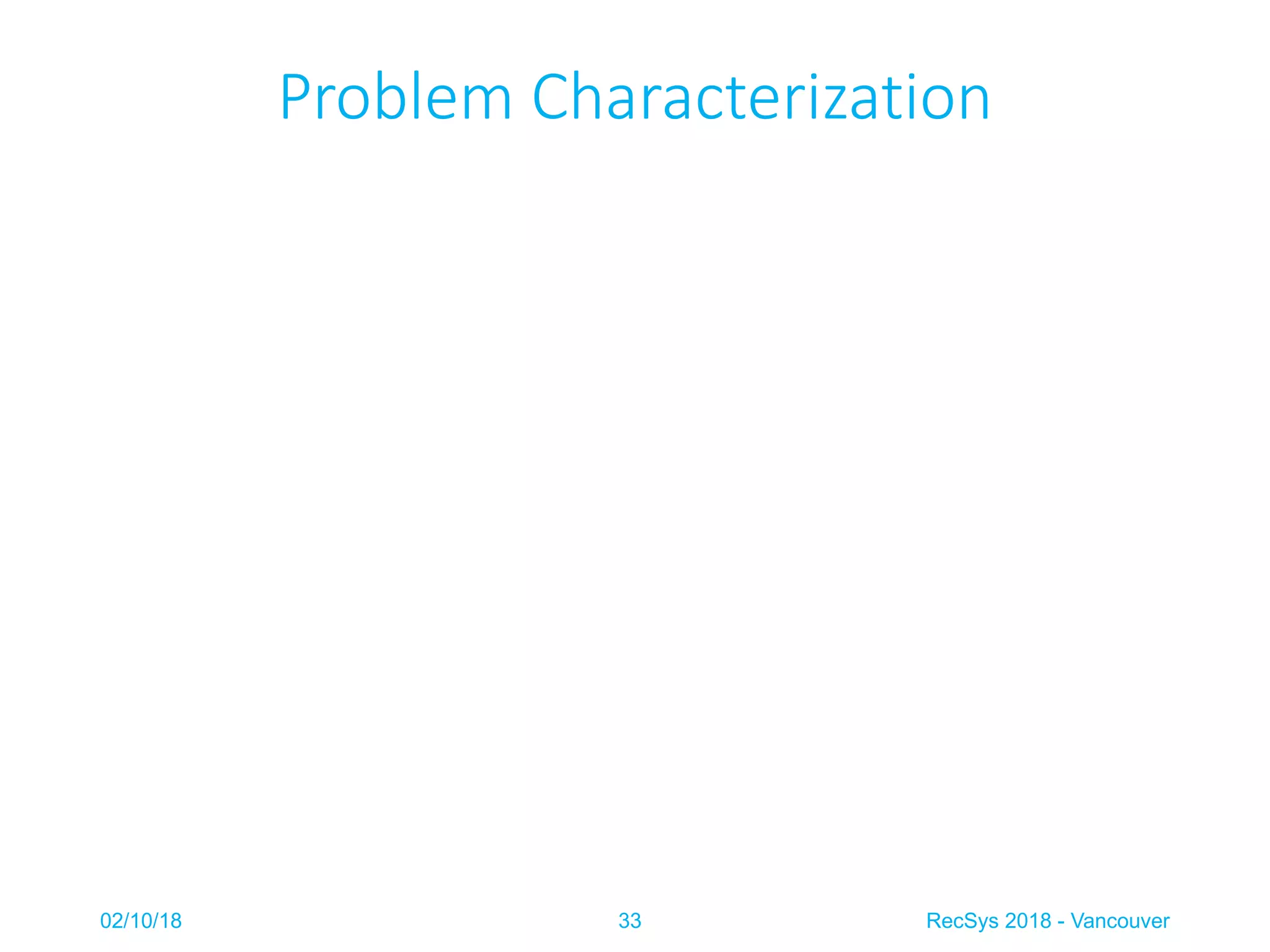 Problem Characterization

02/10/18

33

RecSys 2018 - Vancouver